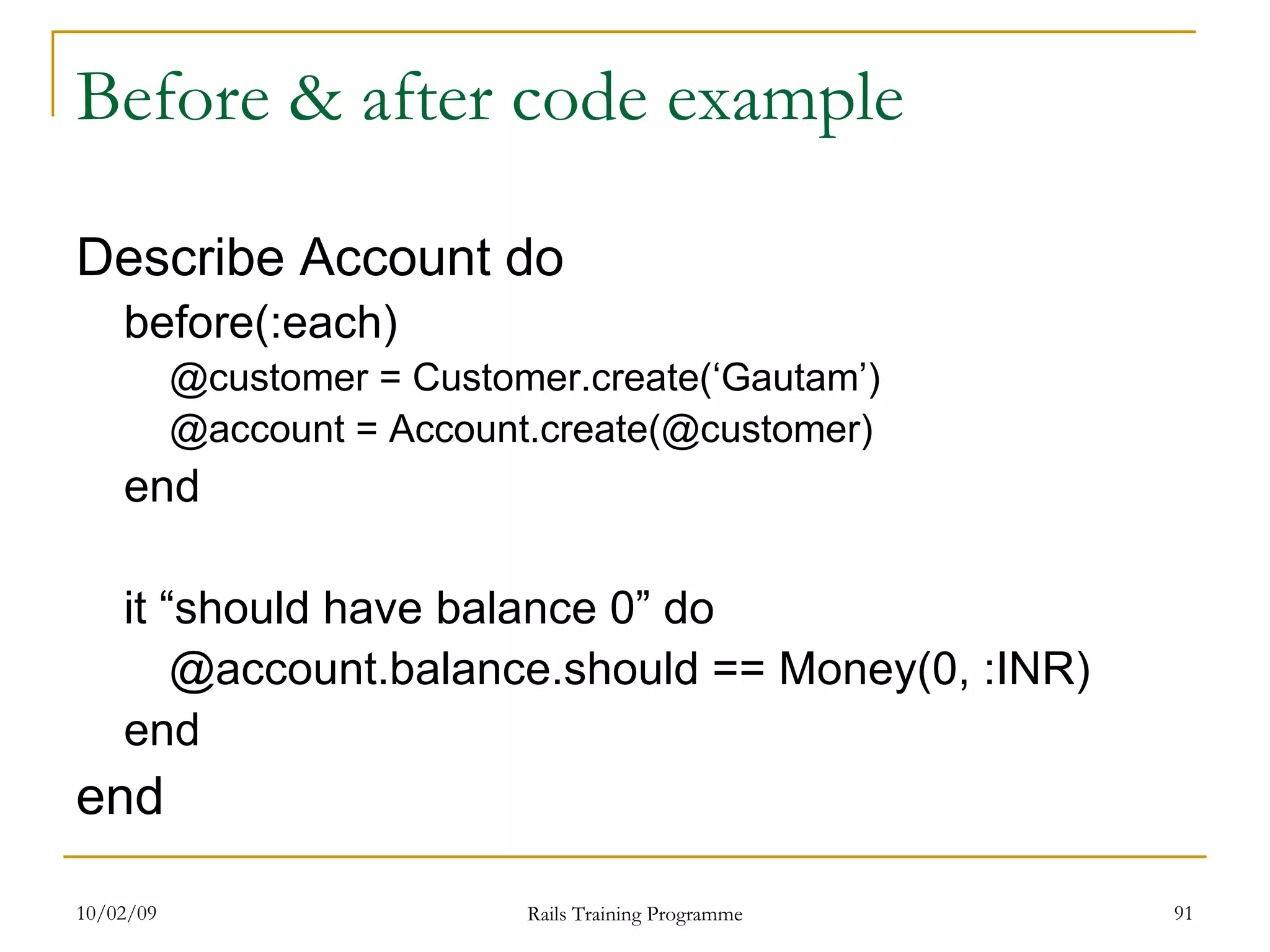 Before & after code example

Describe Account do
before(:each)
@customer = Customer.create(‘Gautam’)
@account = Account.create(@customer)
end

it “should have balance 0” do
@account.balance.should == Money(0, :INR)
end
end

10/02/09

Rails Training Programme

91